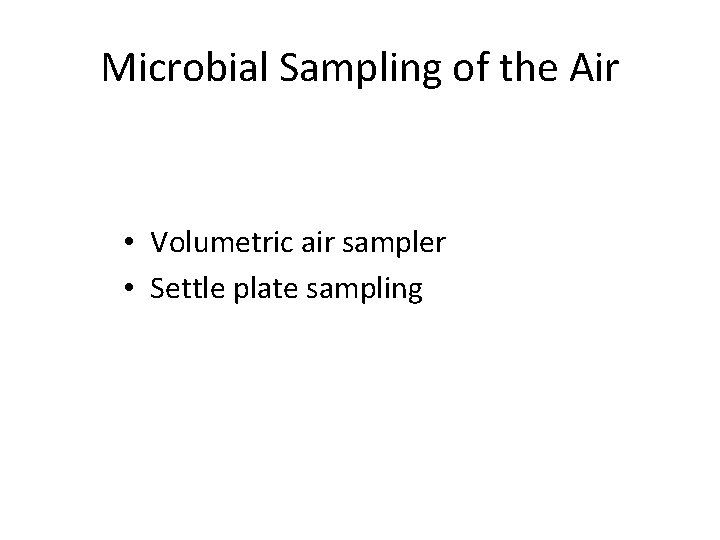 Microbial Sampling of the Air

• Volumetric air sampler
• Settle plate sampling